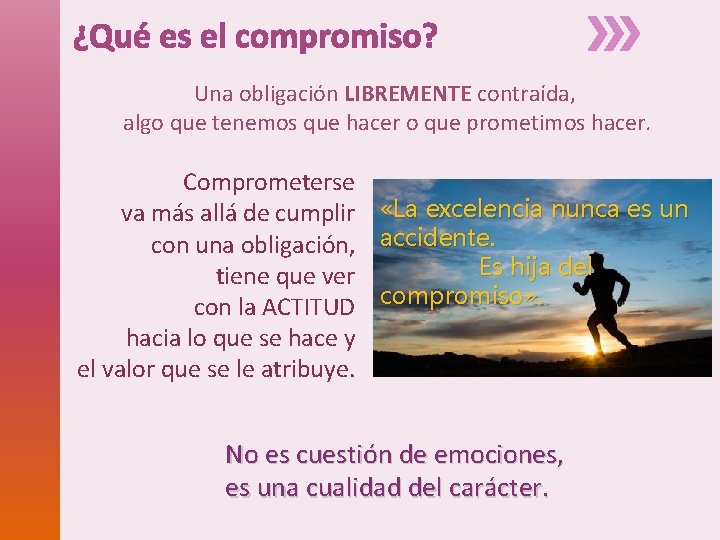 ¿Qué es el compromiso?

Una obligación LIBREMENTE contraída, algo que tenemos que hacer o que prometimos hacer.

Comprometerse va más allá de cumplir con una obligación, tiene que ver con la ACTITUD hacia lo que se hace y el valor que se le atribuye.

«La excelencia nunca es un accidente. Es hija del compromiso».

No es cuestión de emociones, es una cualidad del carácter.